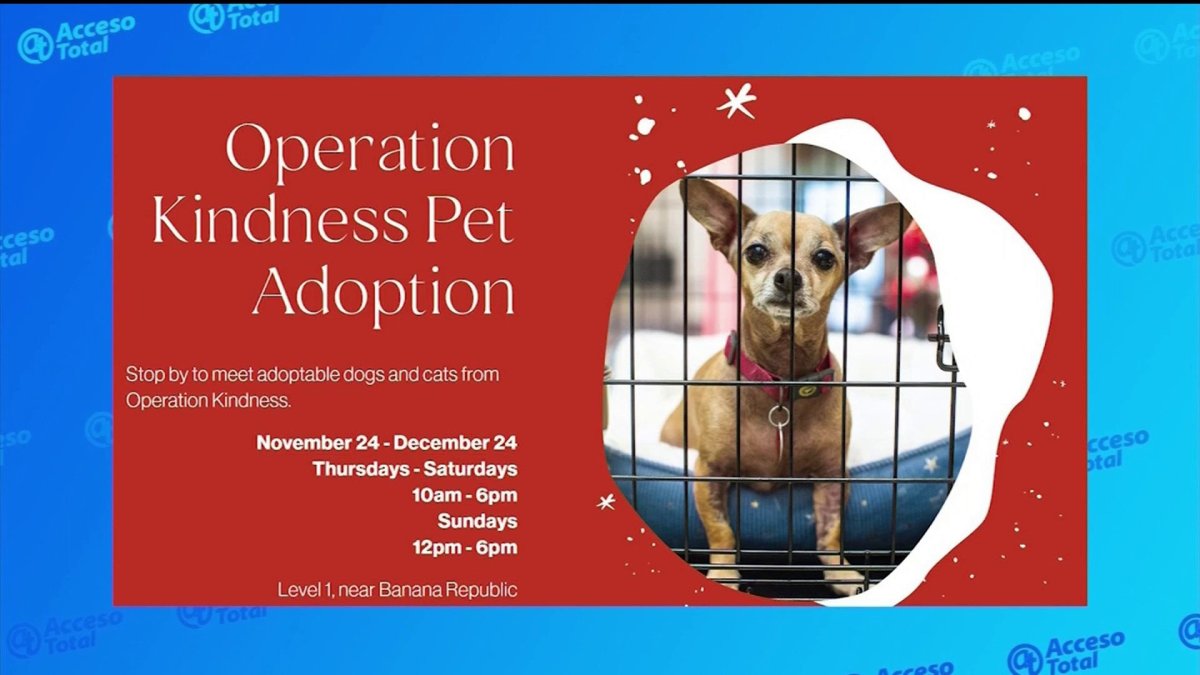 Acceso Total

Operation Kindness Pet Adoption

Stop by to meet adoptable dogs and cats from Operation Kindness.

November 24 - December 24
Thursdays - Saturdays
10am - 6pm
Sundays
12pm - 6pm

Level 1, near Banana Republic